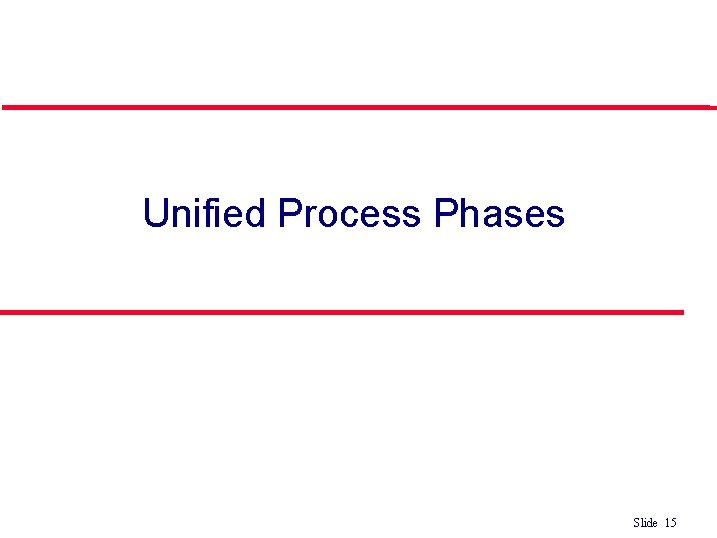 Unified Process Phases

Slide 15